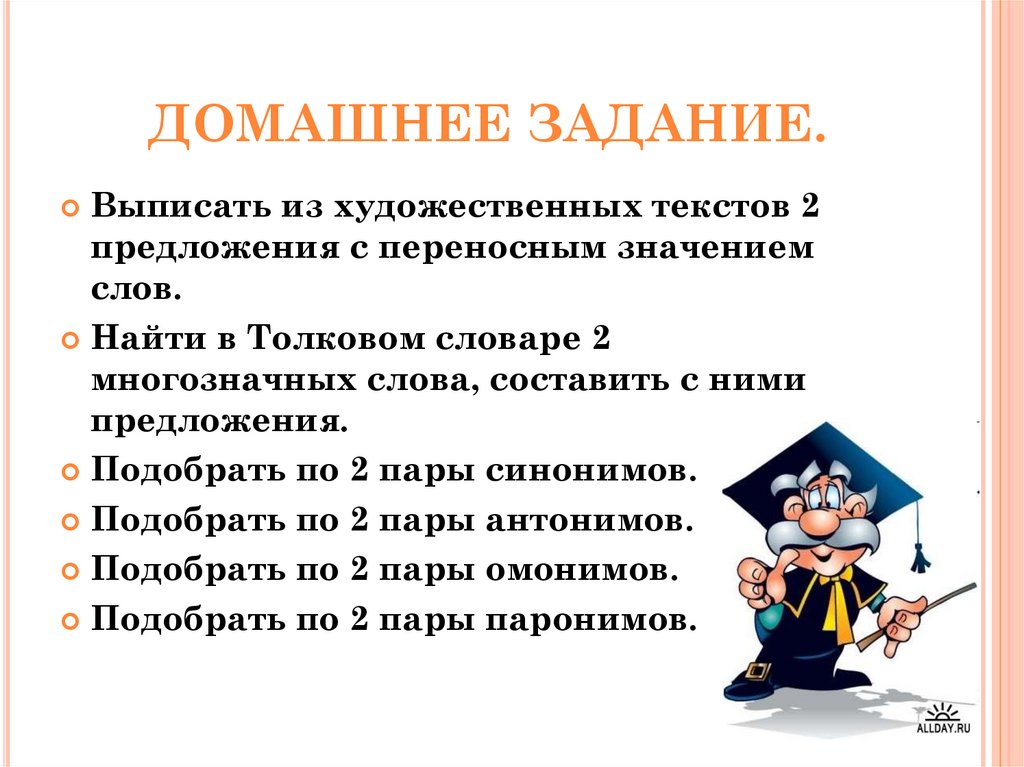 ДОМАШНЕЕ ЗАДАНИЕ.

Выписать из художественных текстов 2 предложения с переносным значением слов.

Найти в Толковом словаре 2 многозначных слова, составить с ними предложения.

Подобрать по 2 пары синонимов.

Подобрать по 2 пары антонимов.

Подобрать по 2 пары омонимов.

Подобрать по 2 пары паронимов.

ALLDAY.RU